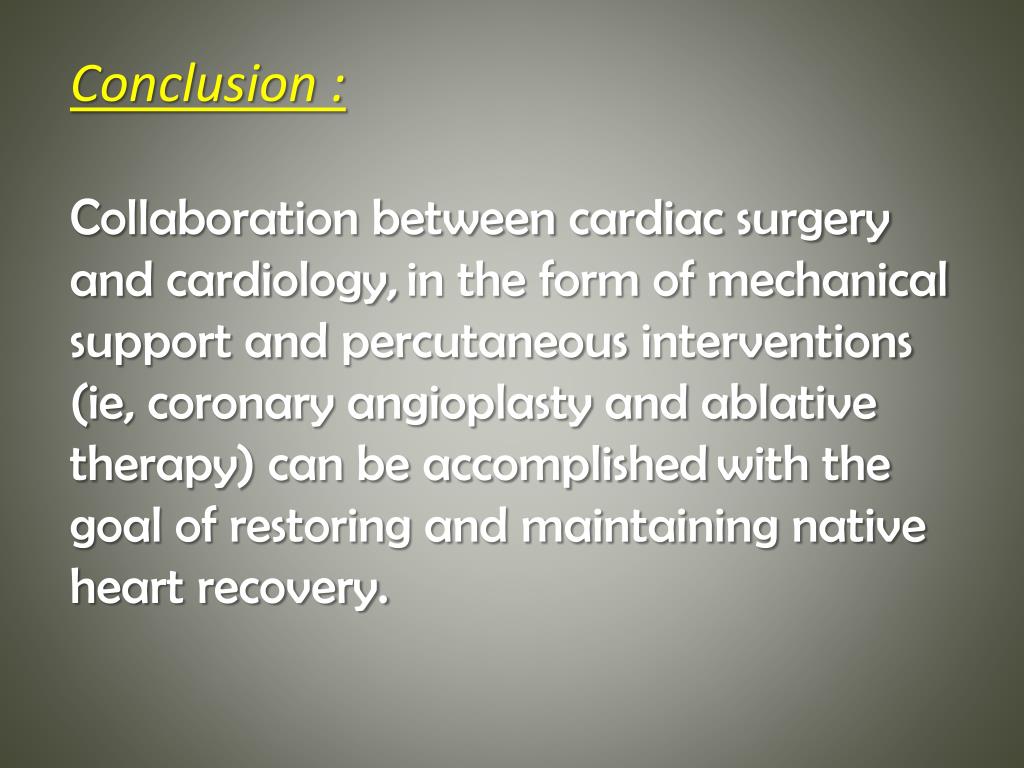 Conclusion :

Collaboration between cardiac surgery and cardiology, in the form of mechanical support and percutaneous interventions (ie, coronary angioplasty and ablative therapy) can be accomplished with the goal of restoring and maintaining native heart recovery.